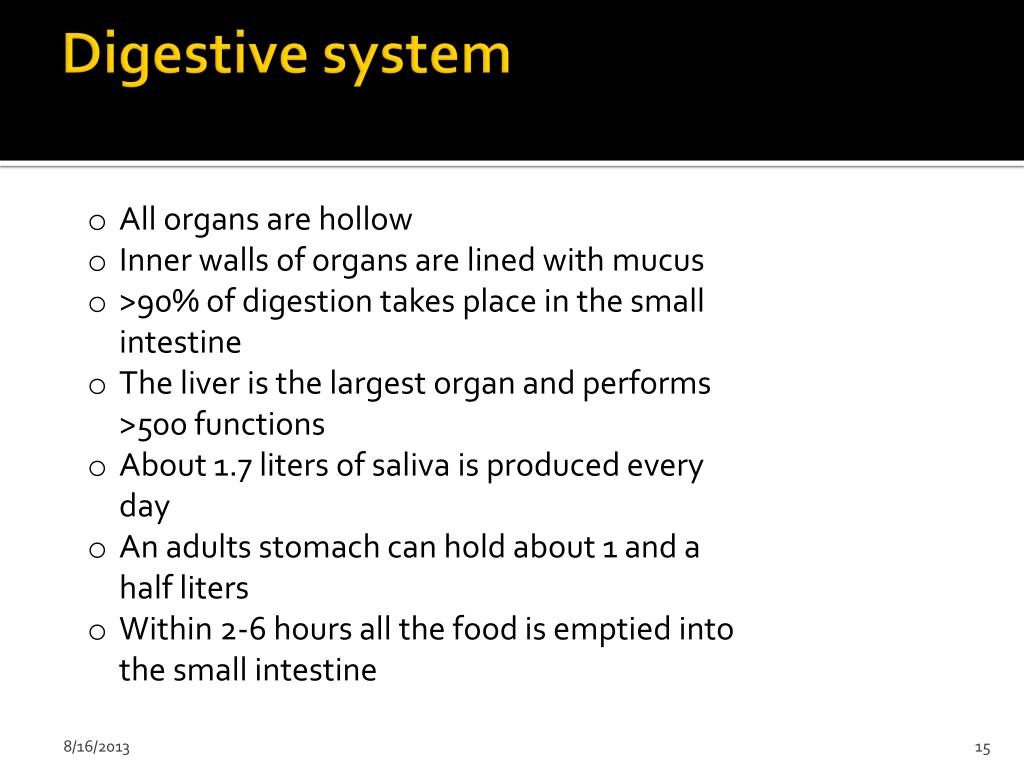 Digestive system

o All organs are hollow
o Inner walls of organs are lined with mucus
o >90% of digestion takes place in the small intestine
o The liver is the largest organ and performs >500 functions
o About 1.7 liters of saliva is produced every day
o An adults stomach can hold about 1 and a half liters
o Within 2-6 hours all the food is emptied into the small intestine

8/16/2013

15